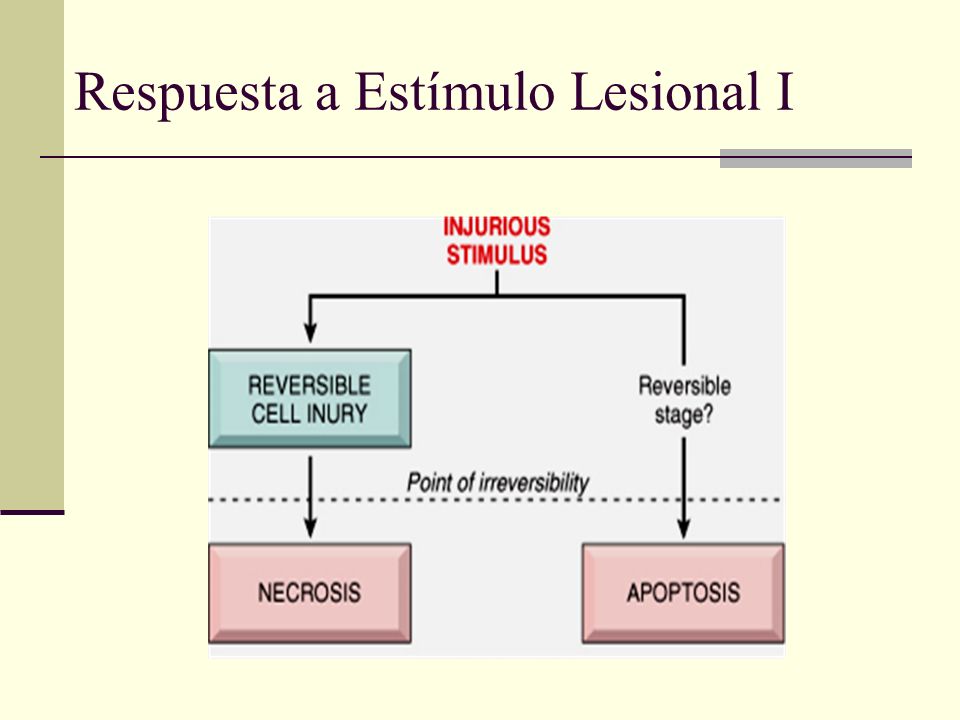 Respuesta a Estímulo Lesional I

INJURIOUS STIMULUS

REVERSIBLE CELL INURY

Reversible stage?

Point of irreversibility

NECROSIS

APOPTOSIS